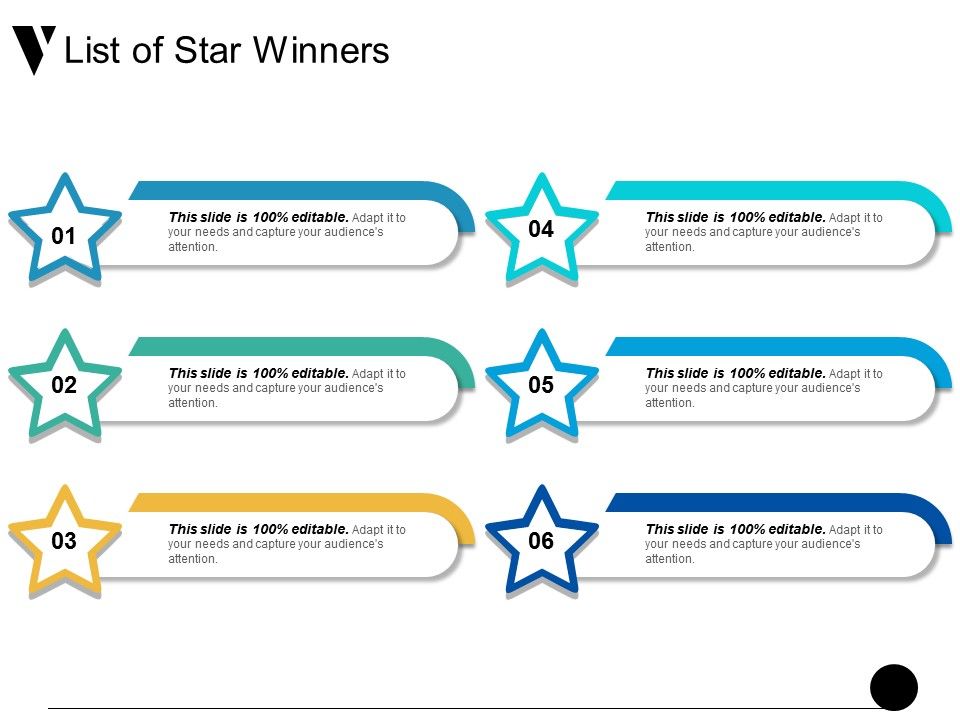 List of Star Winners

01

This slide is 100% editable. Adapt it to your needs and capture your audience's attention.

02

This slide is 100% editable. Adapt it to your needs and capture your audience's attention.

03

This slide is 100% editable. Adapt it to your needs and capture your audience's attention.

04

This slide is 100% editable. Adapt it to your needs and capture your audience's attention.

05

This slide is 100% editable. Adapt it to your needs and capture your audience's attention.

06

This slide is 100% editable. Adapt it to your needs and capture your audience's attention.